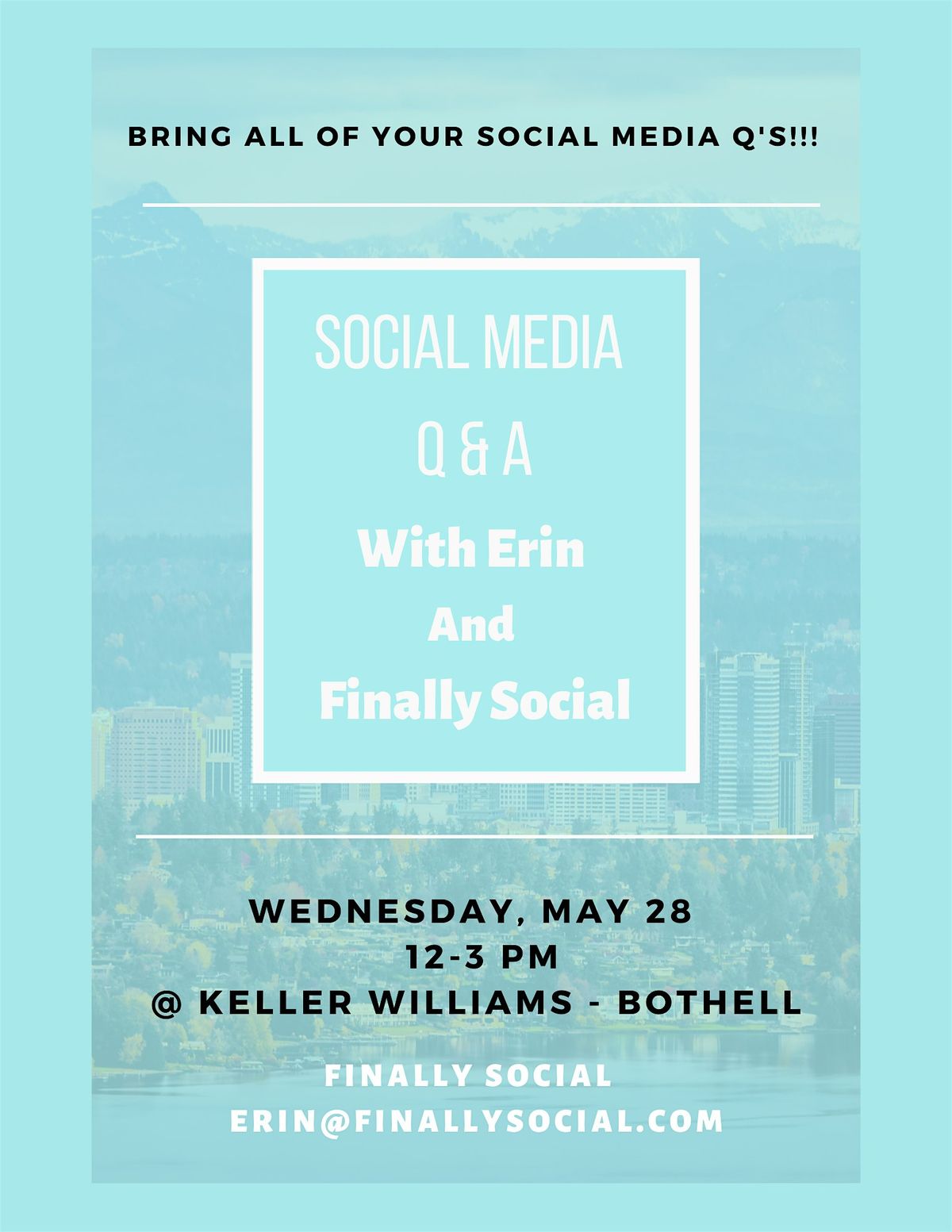 BRING ALL OF YOUR SOCIAL MEDIA Q'S!!!

SOCIAL MEDIA
Q & A
With Erin
And
Finally Social

WEDNESDAY, MAY 28
12-3 PM
@ KELLER WILLIAMS - BOTHELL

FINALLY SOCIAL
ERIN@FINALLYSOCIAL.COM